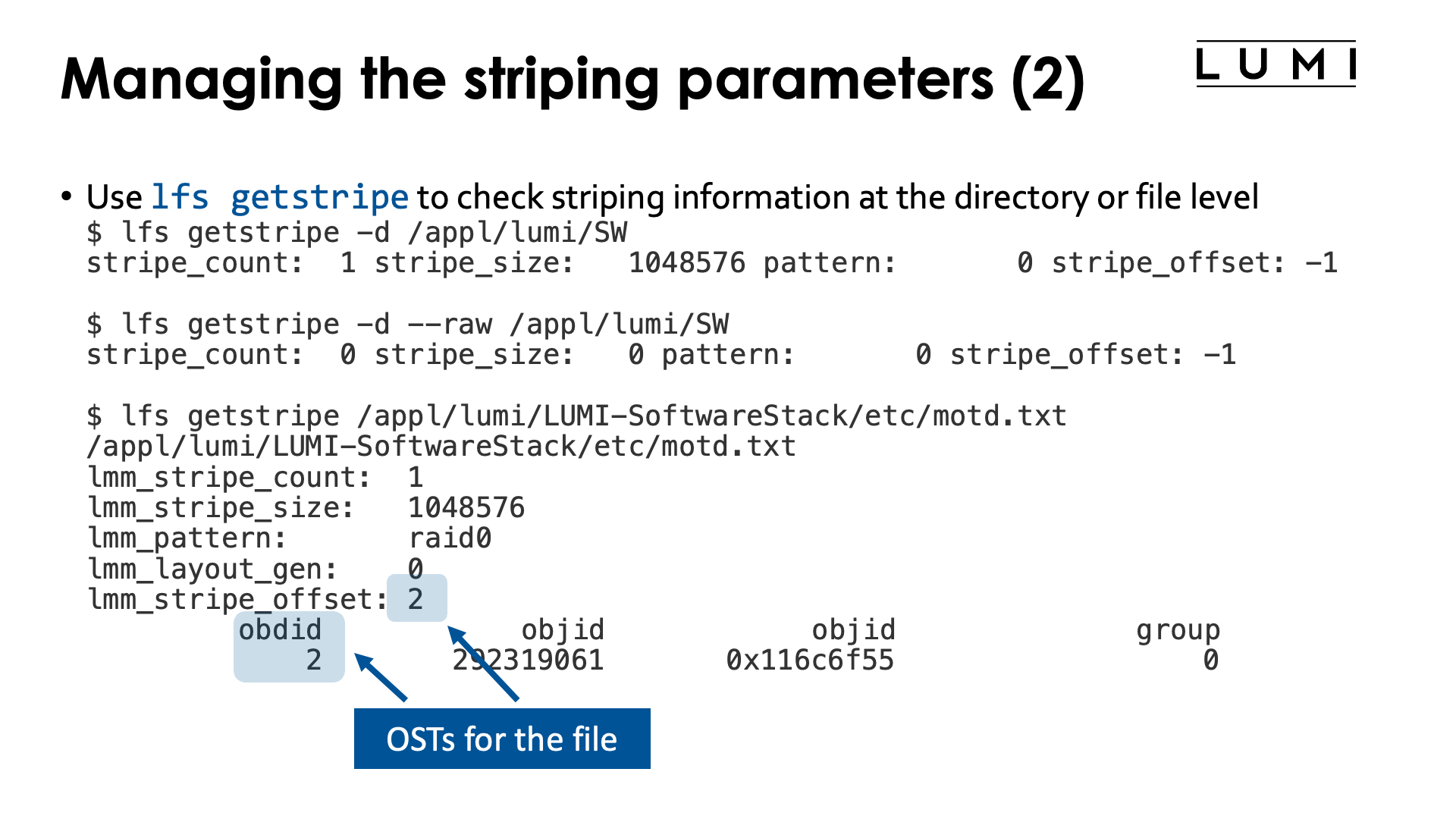 Managing the striping parameters (2)

LUMI

• Use lfs getstripe to check striping information at the directory or file level

$ lfs getstripe -d /appl/lumi/SW
stripe_count: 1 stripe_size: 1048576 pattern: 0 stripe_offset: -1

$ lfs getstripe -d --raw /appl/lumi/SW
stripe_count: 0 stripe_size: 0 pattern: 0 stripe_offset: -1

$ lfs getstripe /appl/lumi/LUMI-SoftwareStack/etc/motd.txt
/appl/lumi/LUMI-SoftwareStack/etc/motd.txt
lmm_stripe_count: 1
lmm_stripe_size: 1048576
lmm_pattern: raid0
lmm_layout_gen: 0
lmm_stripe_offset: 2

| obdid | objid | objid | group |
|---|---|---|---|
| 2 | 292319061 | 0x116c6f55 | 0 |

OSTs for the file